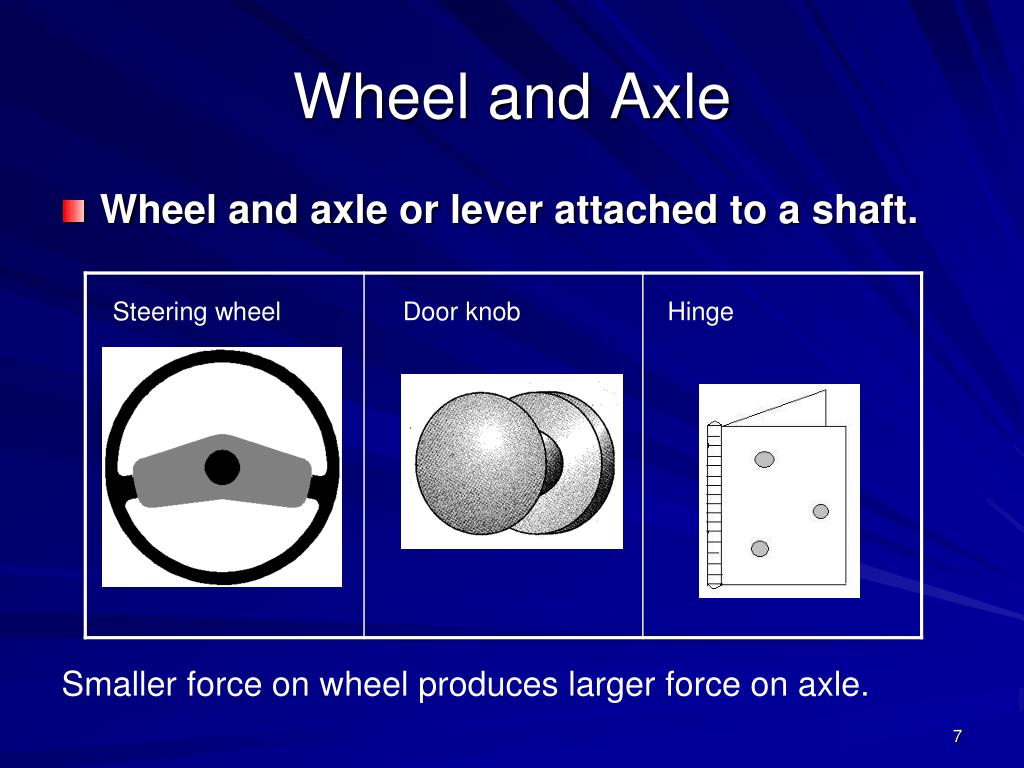 Wheel and Axle

Wheel and axle or lever attached to a shaft.

| Steering wheel | Door knob | Hinge |
|---|---|---|

Smaller force on wheel produces larger force on axle.

7